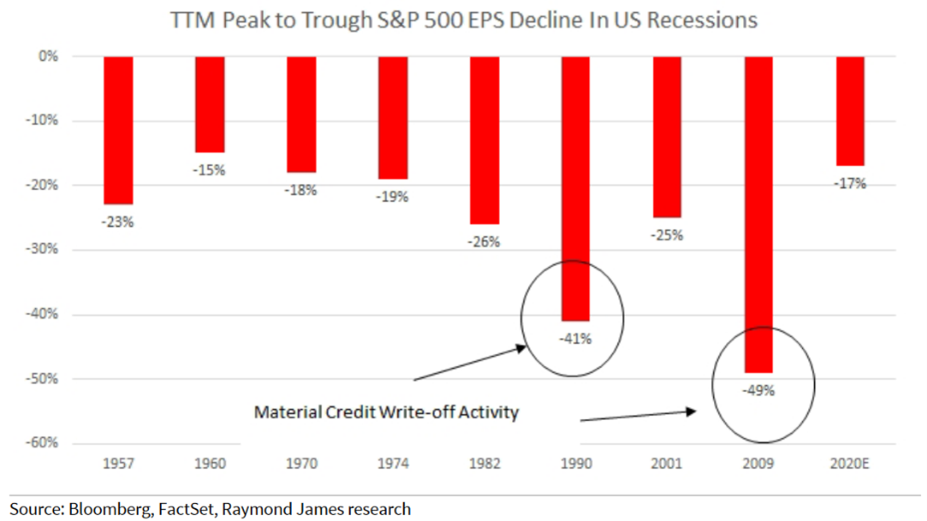 TTM Peak to Trough S&P 500 EPS Decline In US Recessions

0%
-10%
-20%
-30%
-40%
-50%
-60%

-23%
-15%
-18%
-19%
-26%
-41%
-25%
-49%
-17%

Material Credit Write-off Activity

1957
1960
1970
1974
1982
1990
2001
2009
2020E

Source: Bloomberg, FactSet, Raymond James research